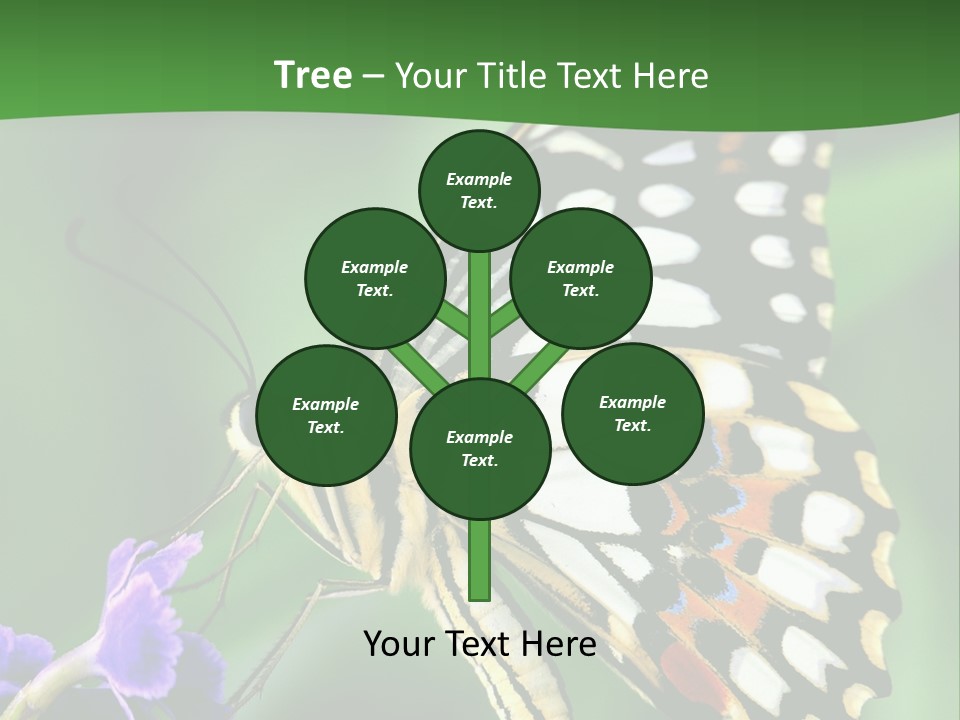 Tree – Your Title Text Here

Example Text.

Example Text.

Example Text.

Example Text.

Example Text.

Example Text.

Your Text Here